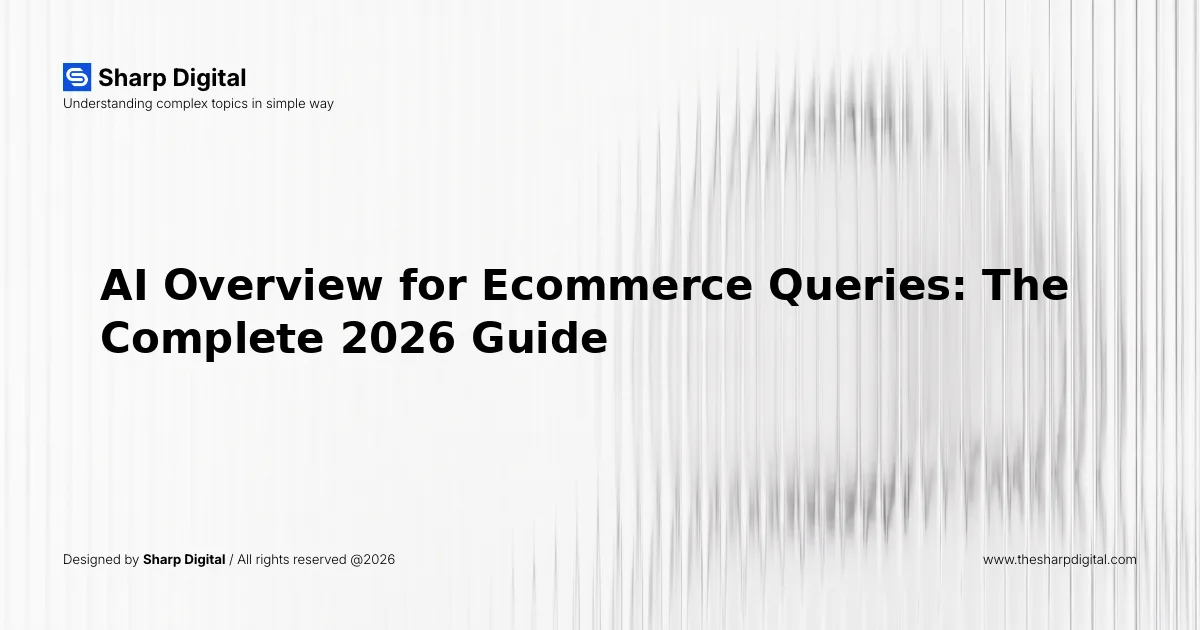 Sharp Digital
Understanding complex topics in simple way

AI Overview for Ecommerce Queries: The Complete 2026 Guide

Designed by Sharp Digital / All rights reserved @2026

www.thesharpdigital.com